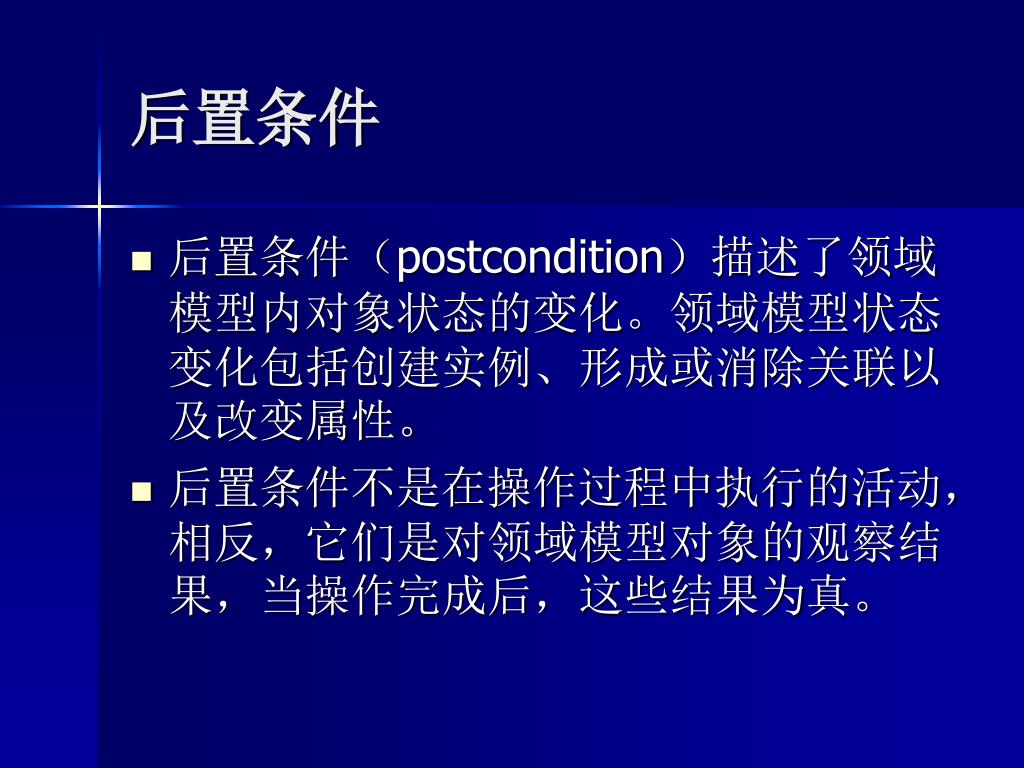 后置条件

- 后置条件（postcondition）描述了领域模型内对象状态的变化。领域模型状态变化包括创建实例、形成或消除关联以及改变属性。
- 后置条件不是在操作过程中执行的活动，相反，它们是对领域模型对象的观察结果，当操作完成后，这些结果为真。